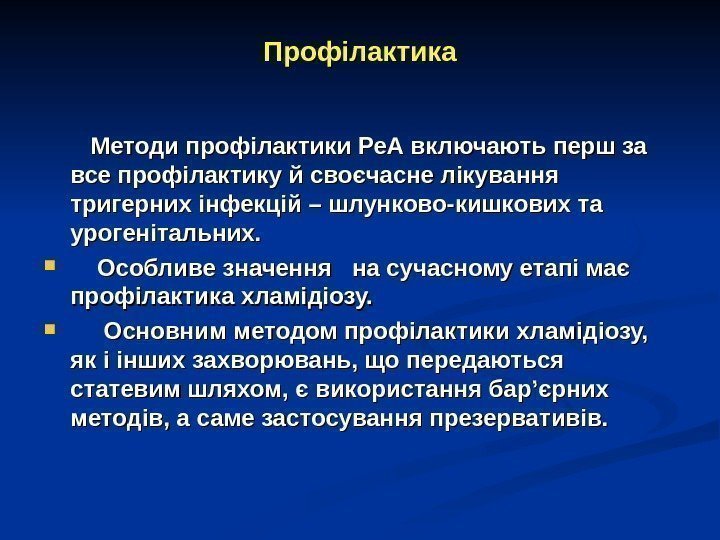 Профілактика

Методи профілактики РеА включають перш за все профілактику й своєчасне лікування тригерних інфекцій – шлунково-кишкових та урогенітальних.

Особливе значення на сучасному етапі має профілактика хламідіозу.

Основним методом профілактики хламідіозу, як і інших захворювань, що передаються статевим шляхом, є використання бар’єрних методів, а саме застосування презервативів.